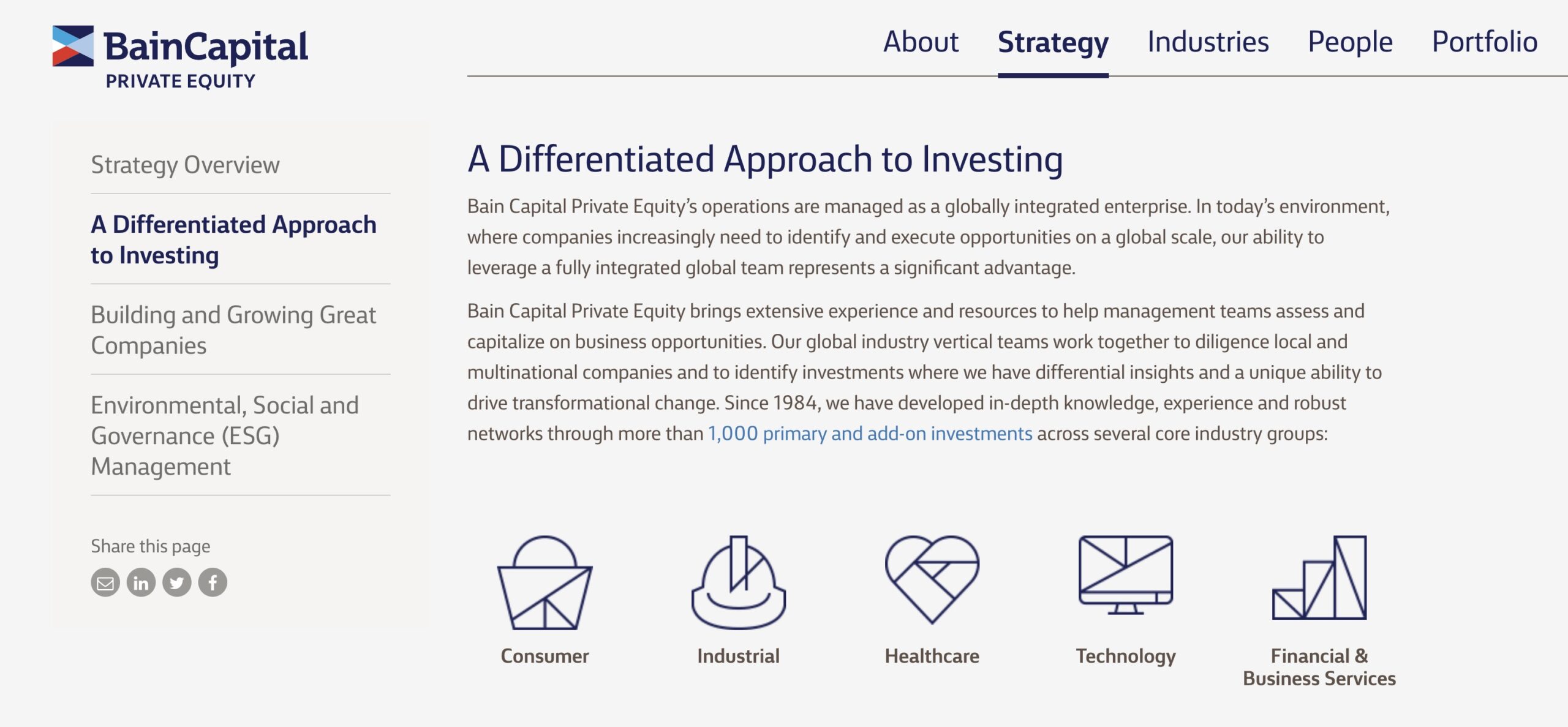 BainCapital
PRIVATE EQUITY

About Strategy Industries People Portfolio

Strategy Overview

A Differentiated Approach to Investing

Building and Growing Great Companies

Environmental, Social and Governance (ESG) Management

Share this page

A Differentiated Approach to Investing

Bain Capital Private Equity's operations are managed as a globally integrated enterprise. In today's environment, where companies increasingly need to identify and execute opportunities on a global scale, our ability to leverage a fully integrated global team represents a significant advantage.

Bain Capital Private Equity brings extensive experience and resources to help management teams assess and capitalize on business opportunities. Our global industry vertical teams work together to diligence local and multinational companies and to identify investments where we have differential insights and a unique ability to drive transformational change. Since 1984, we have developed in-depth knowledge, experience and robust networks through more than 1,000 primary and add-on investments across several core industry groups:

Consumer

Industrial

Healthcare

Technology

Financial & Business Services